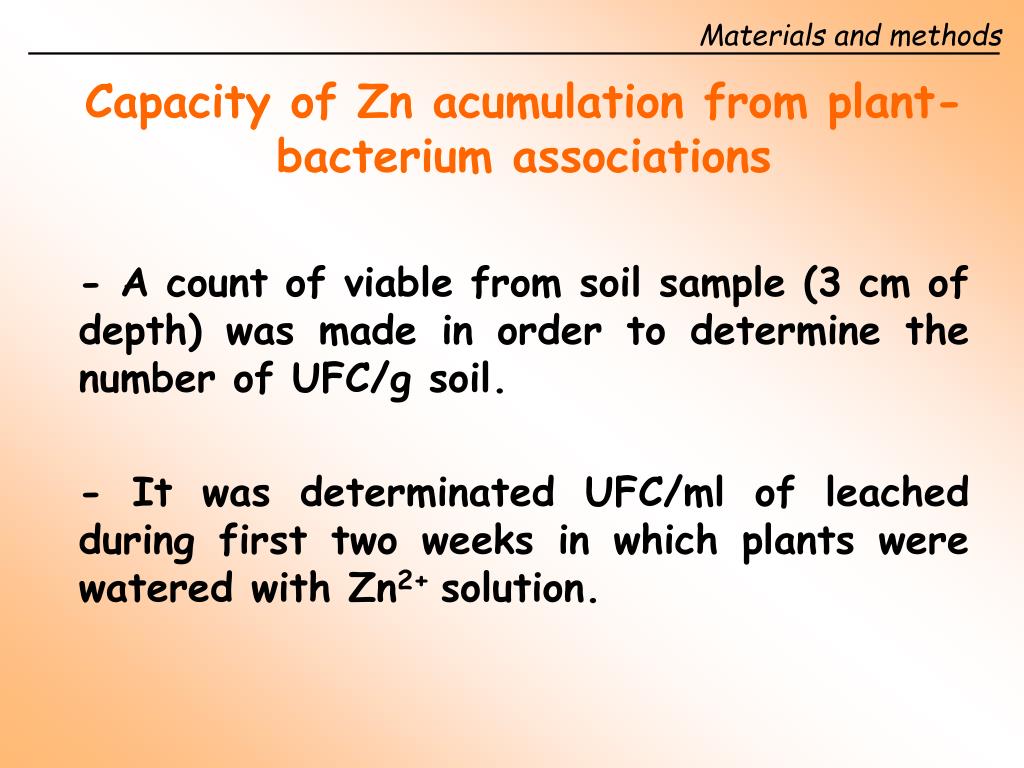 Materials and methods

Capacity of Zn acumulation from plant-bacterium associations

- A count of viable from soil sample (3 cm of depth) was made in order to determine the number of UFC/g soil.

- It was determinated UFC/ml of leached during first two weeks in which plants were watered with $Zn^{2+}$ solution.